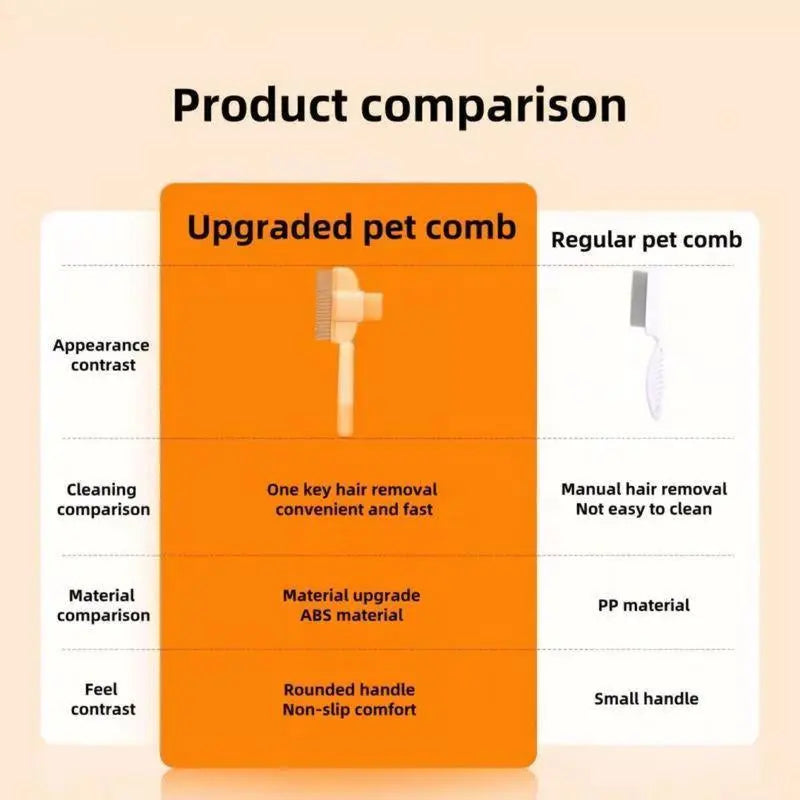 Product comparison

| | Upgraded pet comb | Regular pet comb |
|---|---|---|
| Appearance contrast | | |
| Cleaning comparison | One key hair removal convenient and fast | Manual hair removal Not easy to clean |
| Material comparison | Material upgrade ABS material | PP material |
| Feel contrast | Rounded handle Non-slip comfort | Small handle |